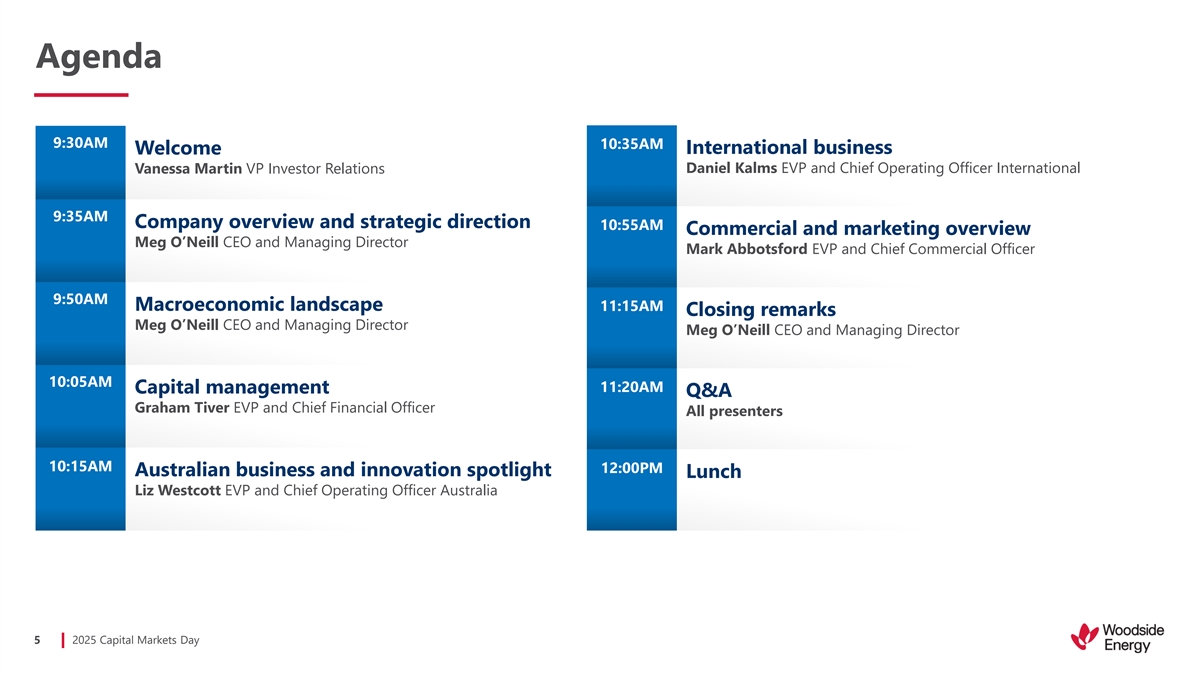 Agenda

9:30AM
Welcome
Vanessa Martin VP Investor Relations

9:35AM
Company overview and strategic direction
Meg O'Neill CEO and Managing Director

9:50AM
Macroeconomic landscape
Meg O'Neill CEO and Managing Director

10:05AM
Capital management
Graham Tiver EVP and Chief Financial Officer

10:15AM
Australian business and innovation spotlight
Liz Westcott EVP and Chief Operating Officer Australia

10:35AM
International business
Daniel Kalms EVP and Chief Operating Officer International

10:55AM
Commercial and marketing overview
Mark Abbotsford EVP and Chief Commercial Officer

11:15AM
Closing remarks
Meg O'Neill CEO and Managing Director

11:20AM
Q&A
All presenters

12:00PM
Lunch

5 2025 Capital Markets Day

Woodside Energy